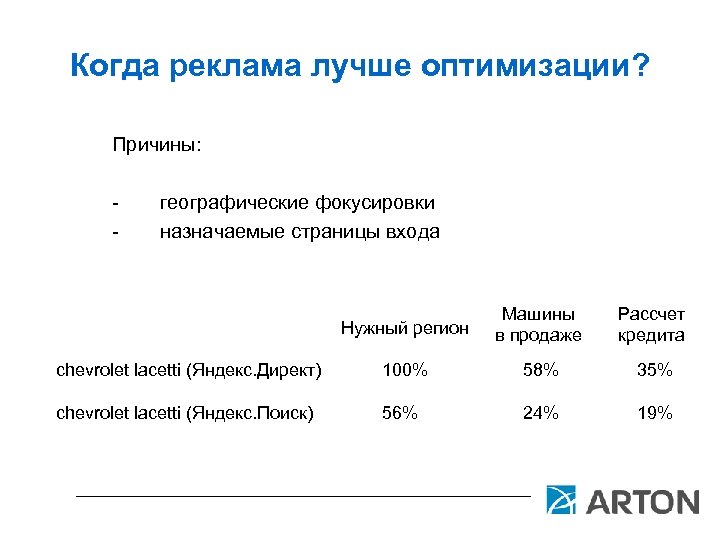 Когда реклама лучше оптимизации?

Причины:

- географические фокусировки
- назначаемые страницы входа

| | Нужный регион | Машины в продаже | Рассчет кредита |
|---|---|---|---|
| chevrolet lacetti (Яндекс.Директ) | 100% | 58% | 35% |
| chevrolet lacetti (Яндекс.Поиск) | 56% | 24% | 19% |

ARTON